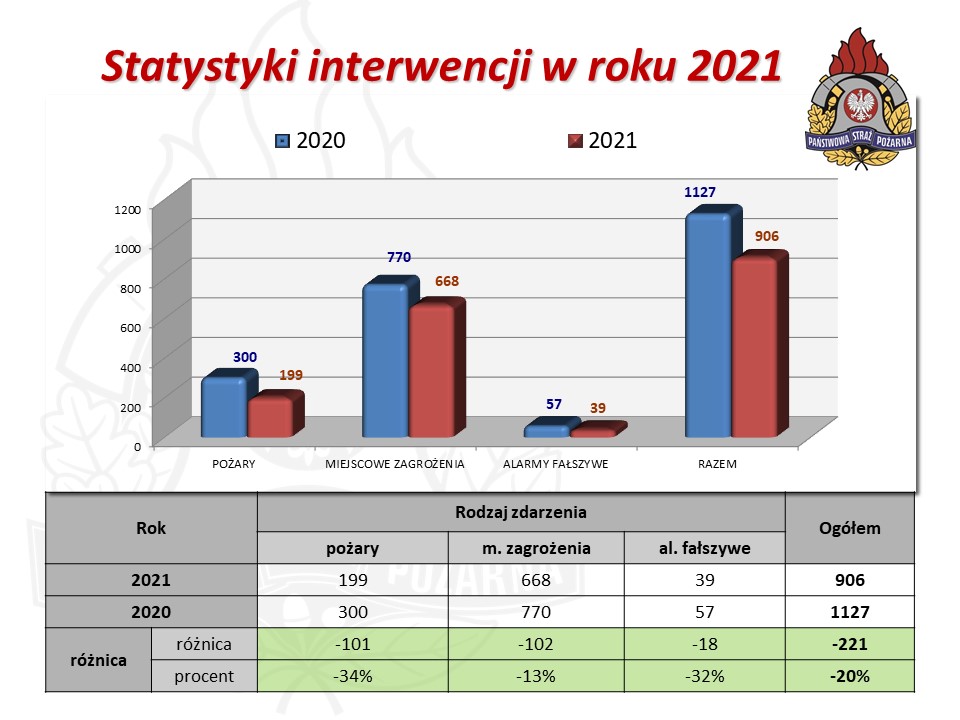 Statystyki interwencji w roku 2021

PAŃSTWOWA STRAŻ POŻARNA

2020 2021

1200
1000
800
600
400
200
0

300 199
770 668
57 39
1127 906

POŻARY
MIEJSCOWE ZAGROŻENIA
ALARMY FAŁSZYWE
RAZEM

| Rok | | Rodzaj zdarzenia | | | Ogółem |
|---|---|---|---|---|---|
| | | pożary | m. zagrożenia | al. fałszywe | |
| 2021 | | 199 | 668 | 39 | 906 |
| 2020 | | 300 | 770 | 57 | 1127 |
| różnica | różnica | -101 | -102 | -18 | -221 |
| | procent | -34% | -13% | -32% | -20% |